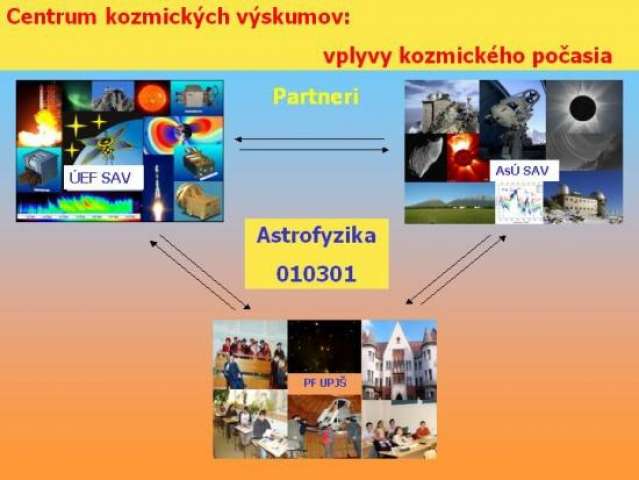 Centrum kozmických výskumov:

vplyvy kozmického počasia

Partneri

ÚEF SAV

AsÚ SAV

Astrofyzika

010301

PF UPJŠ